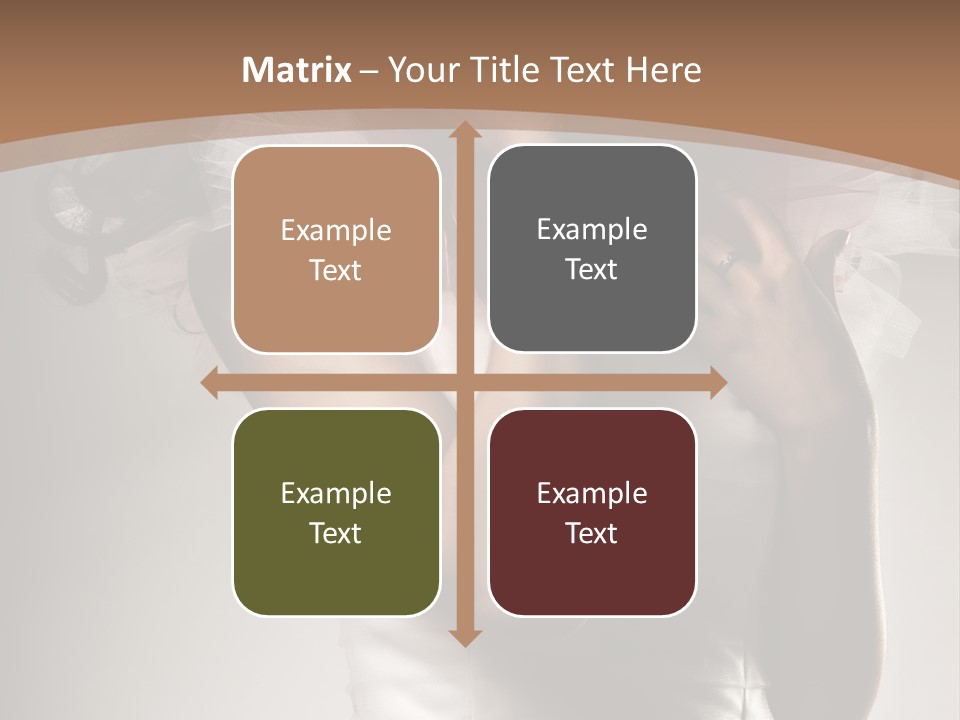 Matrix – Your Title Text Here

Example Text

Example Text

Example Text

Example Text